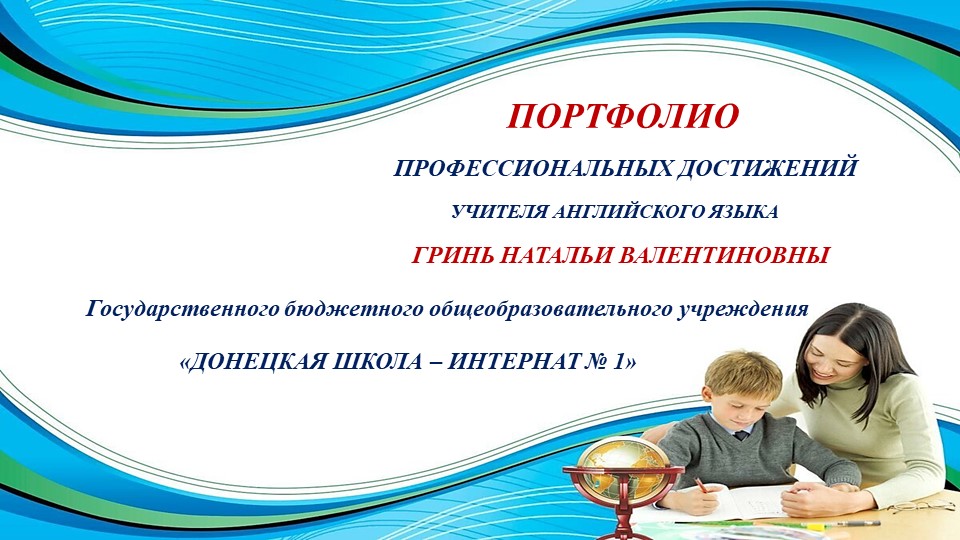 ПОРТФОЛИО

ПРОФЕССИОНАЛЬНЫХ ДОСТИЖЕНИЙ

УЧИТЕЛЯ АНГЛИЙСКОГО ЯЗЫКА

ГРИНЬ НАТАЛЬИ ВАЛЕНТИНОВНЫ

Государственного бюджетного общеобразовательного учреждения

«ДОНЕЦКАЯ ШКОЛА – ИНТЕРНАТ № 1»